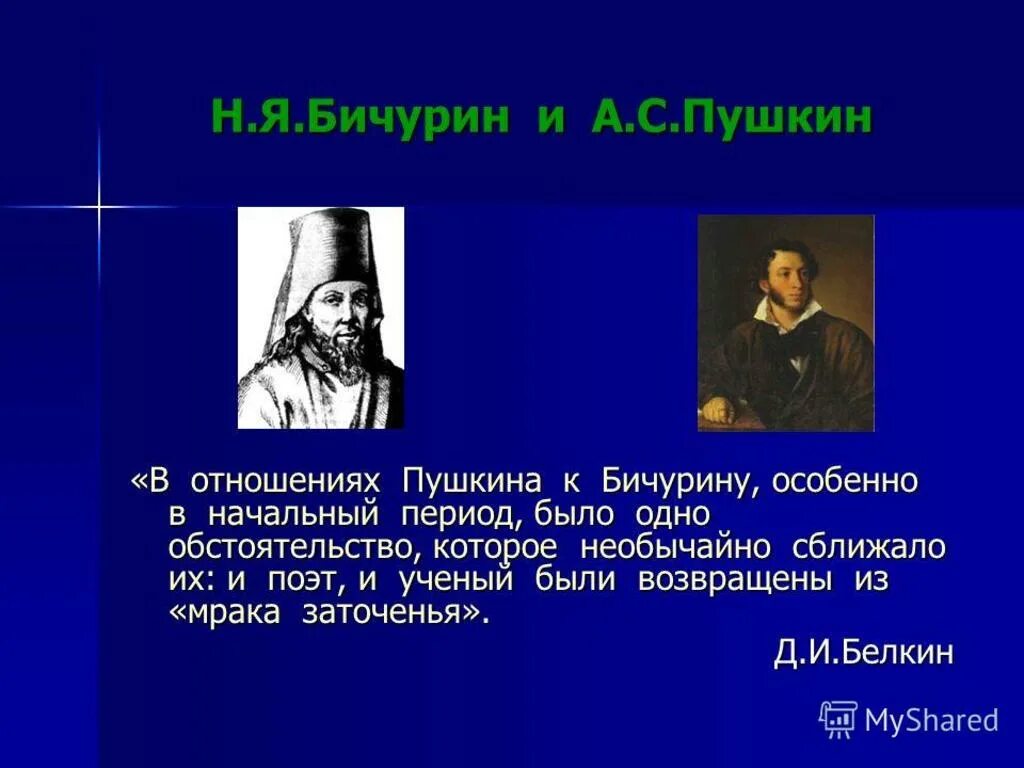 Н.Я.Бичурин и А.С.Пушкин

«В отношениях Пушкина к Бичурину, особенно в начальный период, было одно обстоятельство, которое необычайно сближало их: и поэт, и ученый были возвращены из «мрака заточенья».

Д.И.Белкин

MyShared